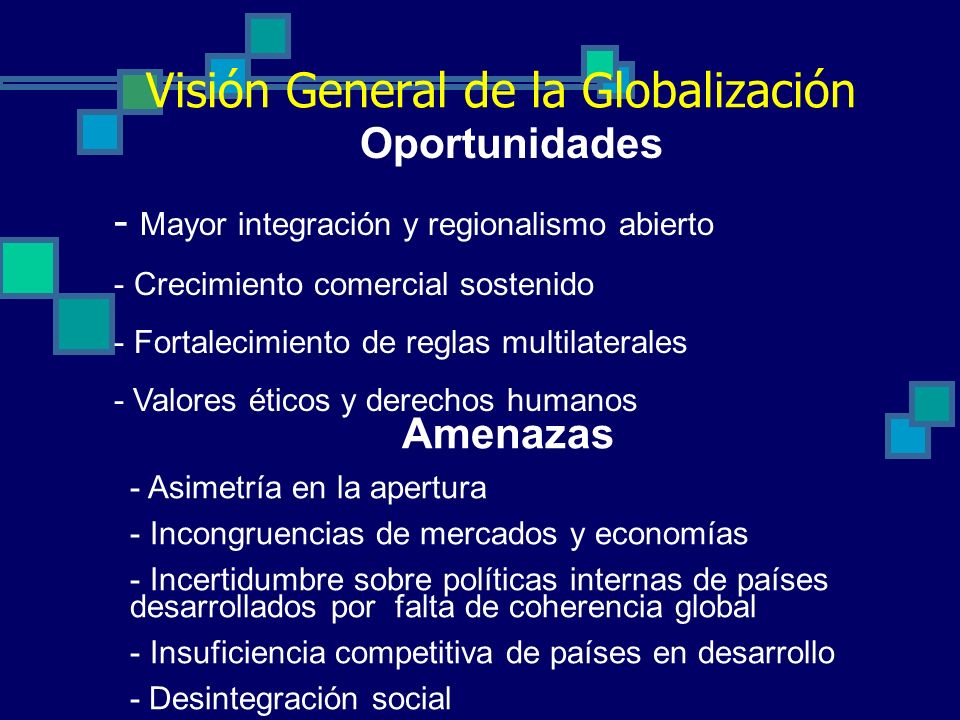 Visión General de la Globalización

Oportunidades

- Mayor integración y regionalismo abierto

- Crecimiento comercial sostenido

- Fortalecimiento de reglas multilaterales

- Valores éticos y derechos humanos

Amenazas

- Asimetría en la apertura

- Incongruencias de mercados y economías

- Incertidumbre sobre políticas internas de países desarrollados por falta de coherencia global

- Insuficiencia competitiva de países en desarrollo

- Desintegración social